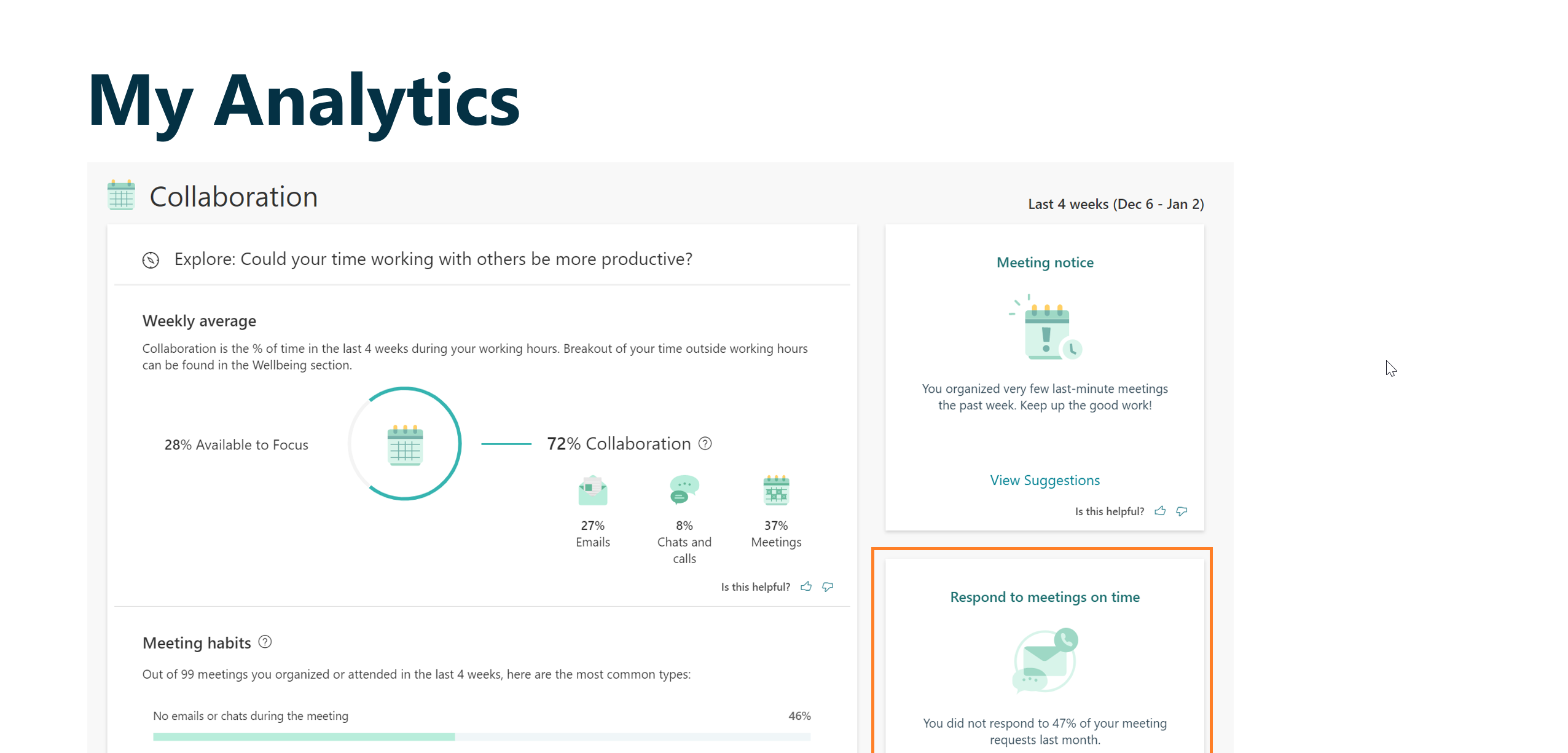 My Analytics

Collaboration

Last 4 weeks (Dec 6 - Jan 2)

Explore: Could your time working with others be more productive?

Weekly average

Collaboration is the % of time in the last 4 weeks during your working hours. Breakout of your time outside working hours can be found in the Wellbeing section.

28% Available to Focus

72% Collaboration

27% Emails

8% Chats and calls

37% Meetings

Is this helpful?

Meeting habits

Out of 99 meetings you organized or attended in the last 4 weeks, here are the most common types:

No emails or chats during the meeting 46%

Meeting notice

You organized very few last-minute meetings the past week. Keep up the good work!

View Suggestions

Is this helpful?

Respond to meetings on time

You did not respond to 47% of your meeting requests last month.